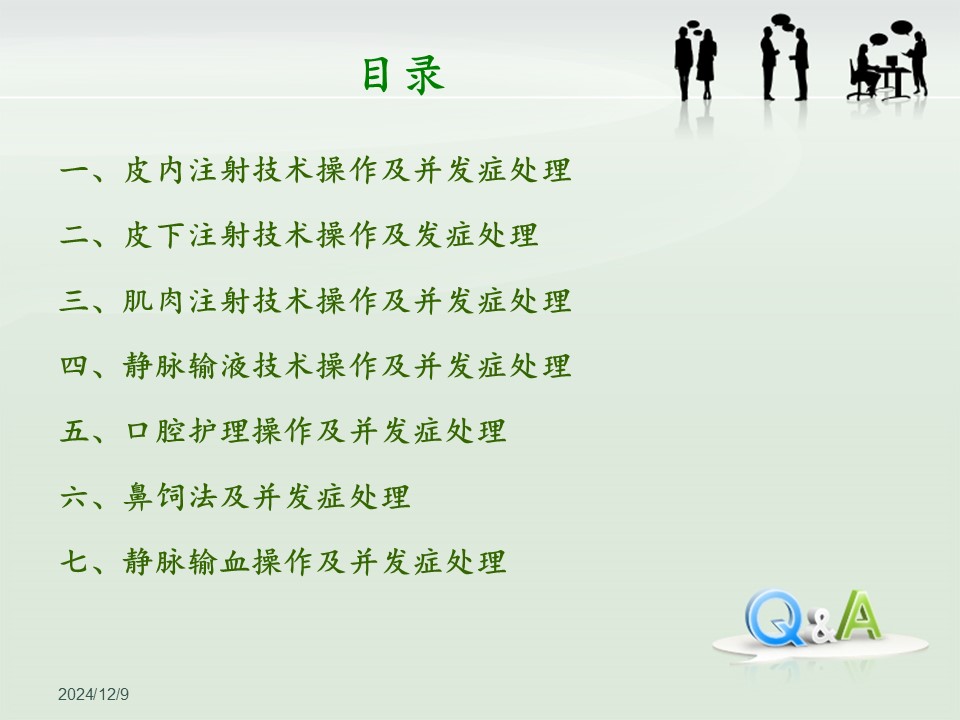 目录

一、皮内注射技术操作及并发症处理

二、皮下注射技术操作及发症处理

三、肌肉注射技术操作及并发症处理

四、静脉输液技术操作及并发症处理

五、口腔护理操作及并发症处理

六、鼻饲法及并发症处理

七、静脉输血操作及并发症处理

Q&A

2024/12/9